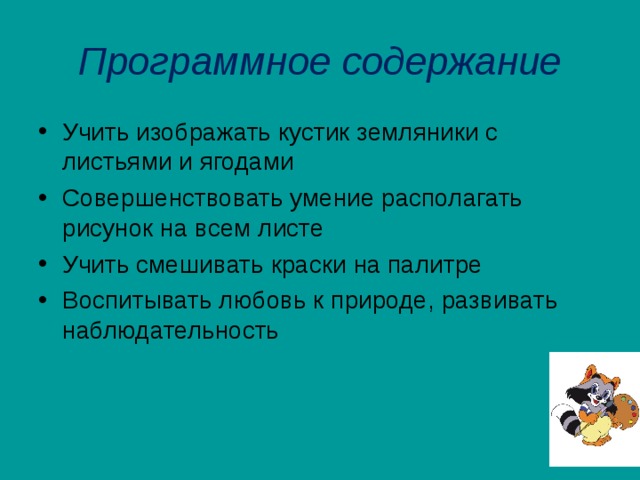 Программное содержание

• Учить изображать кустик земляники с листьями и ягодами
• Совершенствовать умение располагать рисунок на всем листе
• Учить смешивать краски на палитре
• Воспитывать любовь к природе, развивать наблюдательность